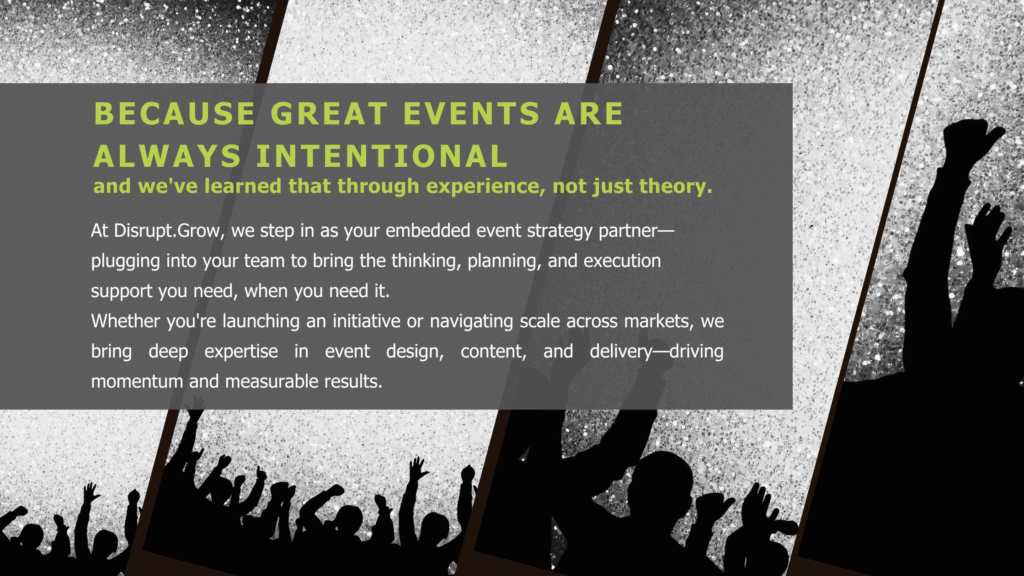 BECAUSE GREAT EVENTS ARE ALWAYS INTENTIONAL
and we've learned that through experience, not just theory.

At Disrupt.Grow, we step in as your embedded event strategy partner—plugging into your team to bring the thinking, planning, and execution support you need, when you need it.
Whether you're launching an initiative or navigating scale across markets, we bring deep expertise in event design, content, and delivery—driving momentum and measurable results.